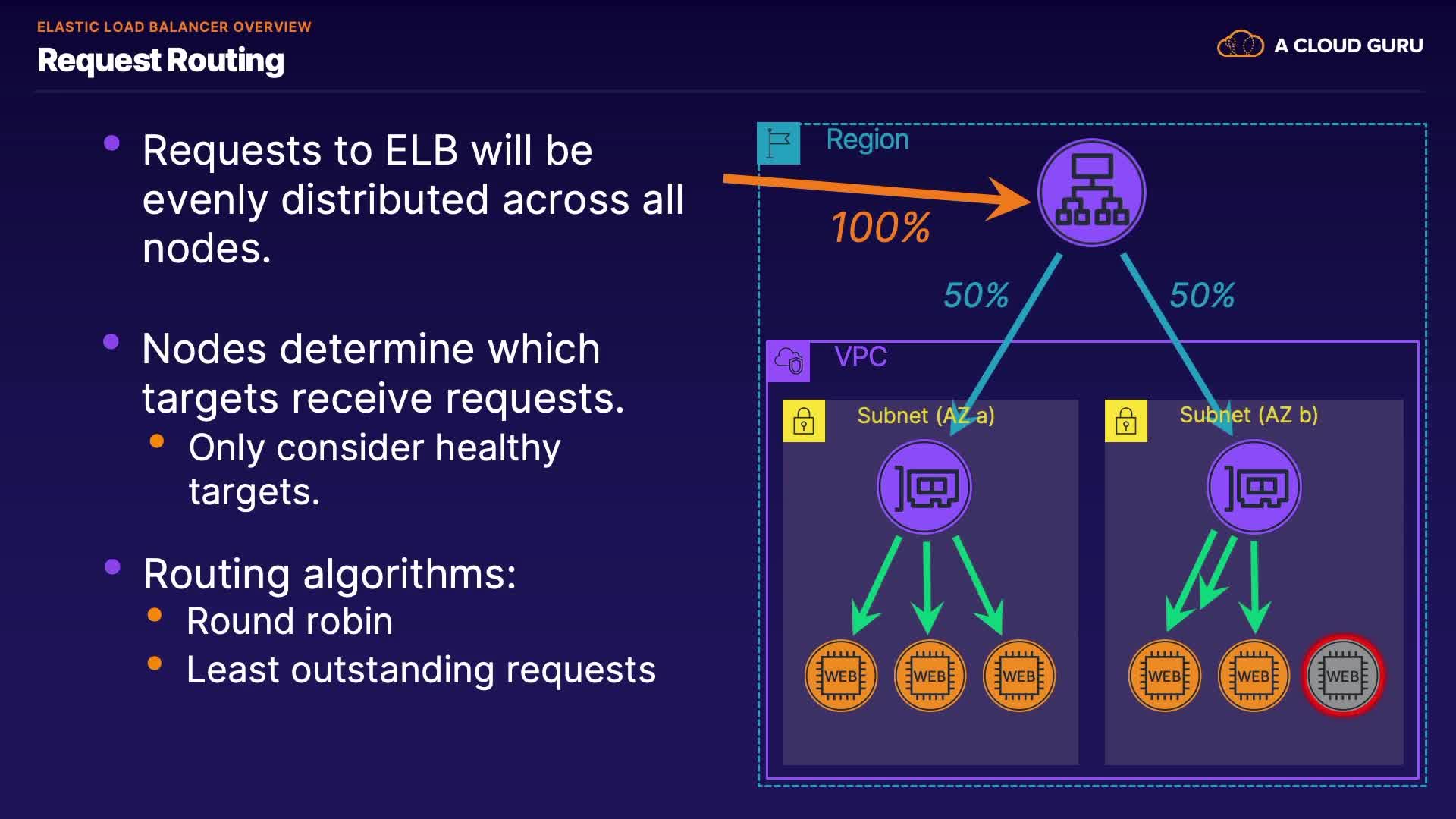 ELASTIC LOAD BALANCER OVERVIEW
Request Routing

A CLOUD GURU

- Requests to ELB will be evenly distributed across all nodes.

- Nodes determine which targets receive requests.
  - Only consider healthy targets.

- Routing algorithms:
  - Round robin
  - Least outstanding requests

Region
100%
50%
50%
VPC
Subnet (AZ a)
Subnet (AZ b)
WEB
WEB
WEB
WEB
WEB
WEB